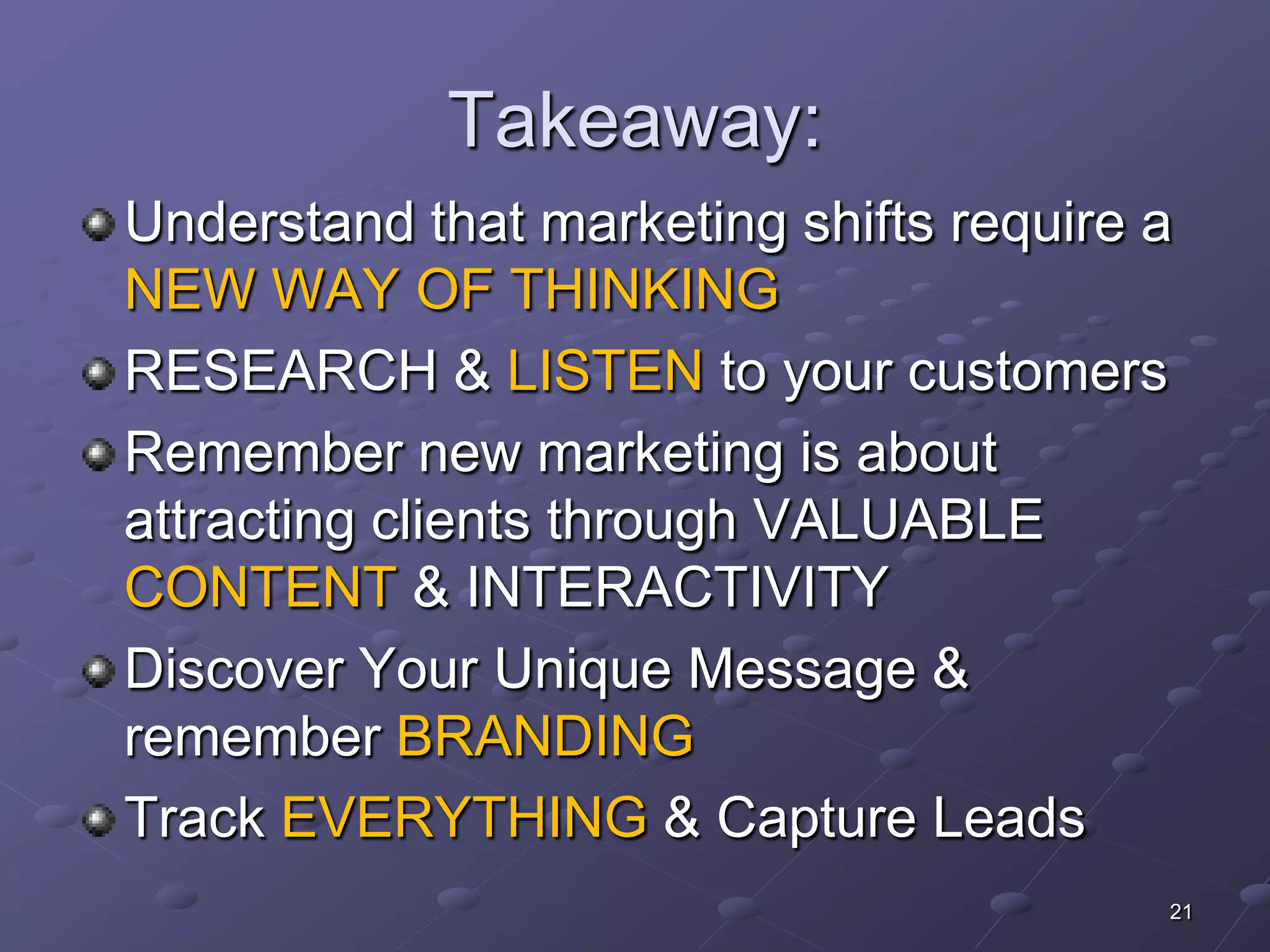 Takeaway:

Understand that marketing shifts require a NEW WAY OF THINKING

RESEARCH & LISTEN to your customers

Remember new marketing is about attracting clients through VALUABLE CONTENT & INTERACTIVITY

Discover Your Unique Message & remember BRANDING

Track EVERYTHING & Capture Leads

21